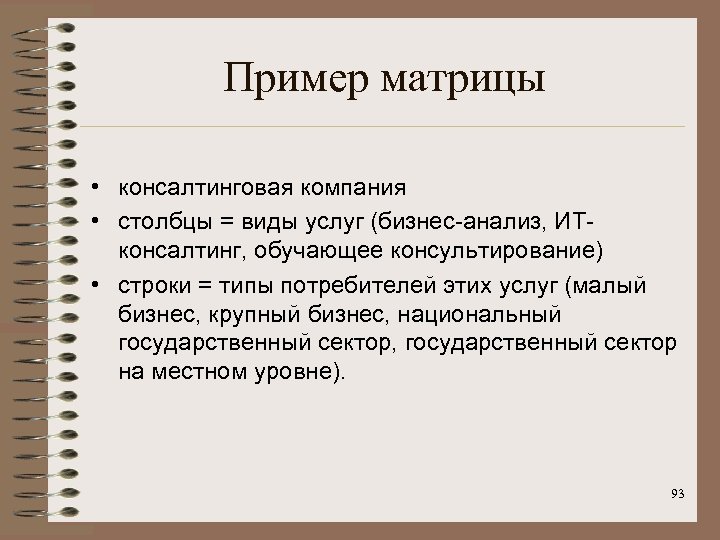 Пример матрицы

• консалтинговая компания
• столбцы = виды услуг (бизнес-анализ, ИТ-консалтинг, обучающее консультирование)
• строки = типы потребителей этих услуг (малый бизнес, крупный бизнес, национальный государственный сектор, государственный сектор на местном уровне).

93